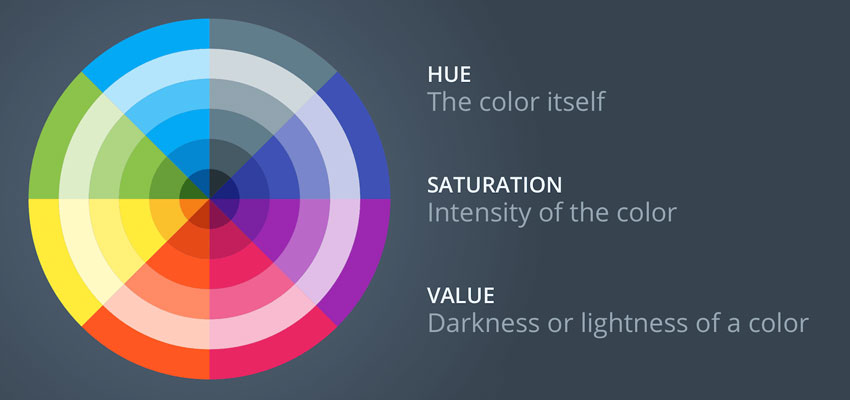 HUE
The color itself

SATURATION
Intensity of the color

VALUE
Darkness or lightness of a color